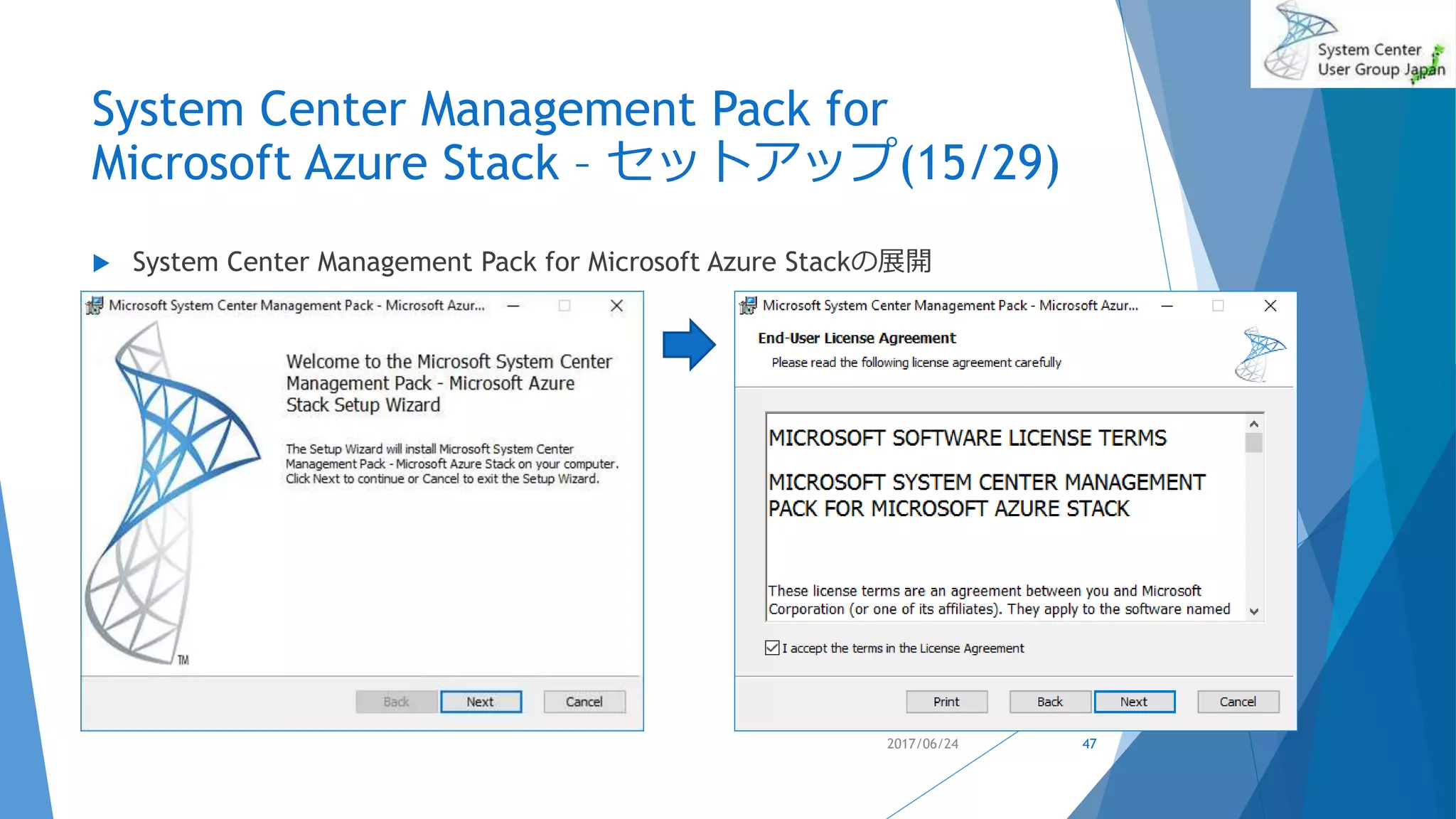 System Center User Group Japan

System Center Management Pack for Microsoft Azure Stack – セットアップ(15/29)

System Center Management Pack for Microsoft Azure Stackの展開

Microsoft System Center Management Pack - Microsoft Azur...

Welcome to the Microsoft System Center Management Pack - Microsoft Azure Stack Setup Wizard

The Setup Wizard will install Microsoft System Center Management Pack - Microsoft Azure Stack on your computer. Click Next to continue or Cancel to exit the Setup Wizard.

TM

Back Next Cancel

Microsoft System Center Management Pack - Microsoft Azur...

End-User License Agreement

Please read the following license agreement carefully

MICROSOFT SOFTWARE LICENSE TERMS

MICROSOFT SYSTEM CENTER MANAGEMENT PACK FOR MICROSOFT AZURE STACK

These license terms are an agreement between you and Microsoft Corporation (or one of its affiliates). They apply to the software named

I accept the terms in the License Agreement

Print Back Next Cancel

2017/06/24 47